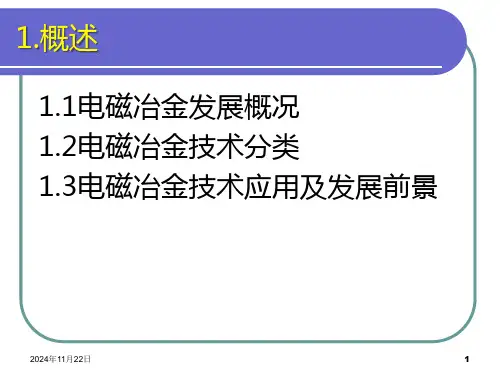 1.概述

1.1电磁冶金发展概况
1.2电磁冶金技术分类
1.3电磁冶金技术应用及发展前景

2024年11月22日

1